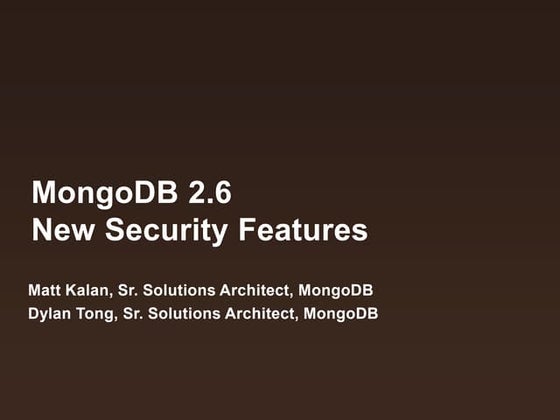 MongoDB 2.6
New Security Features

Matt Kalan, Sr. Solutions Architect, MongoDB
Dylan Tong, Sr. Solutions Architect, MongoDB